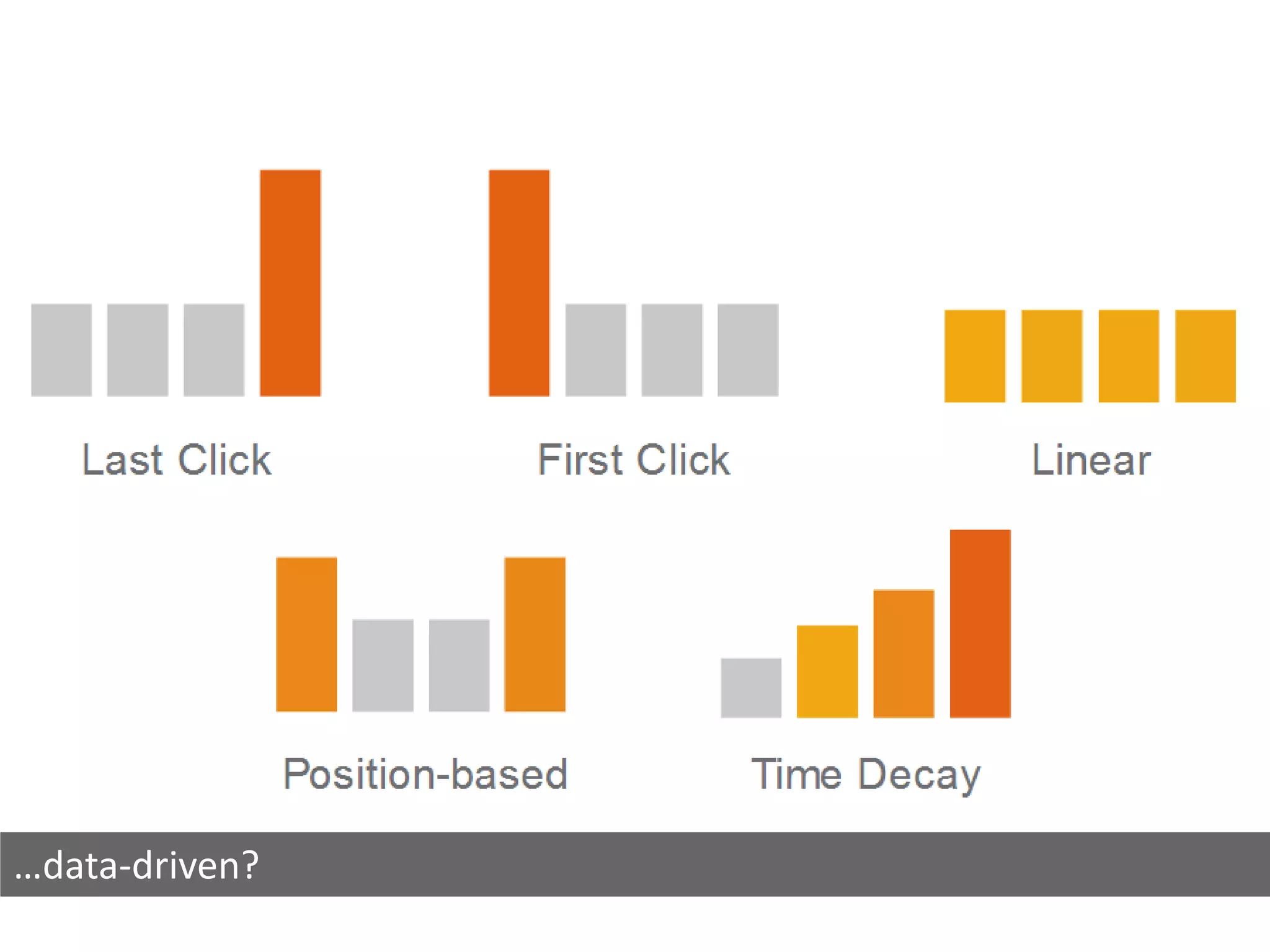 Last Click

First Click

Linear

Position-based

Time Decay

…data-driven?